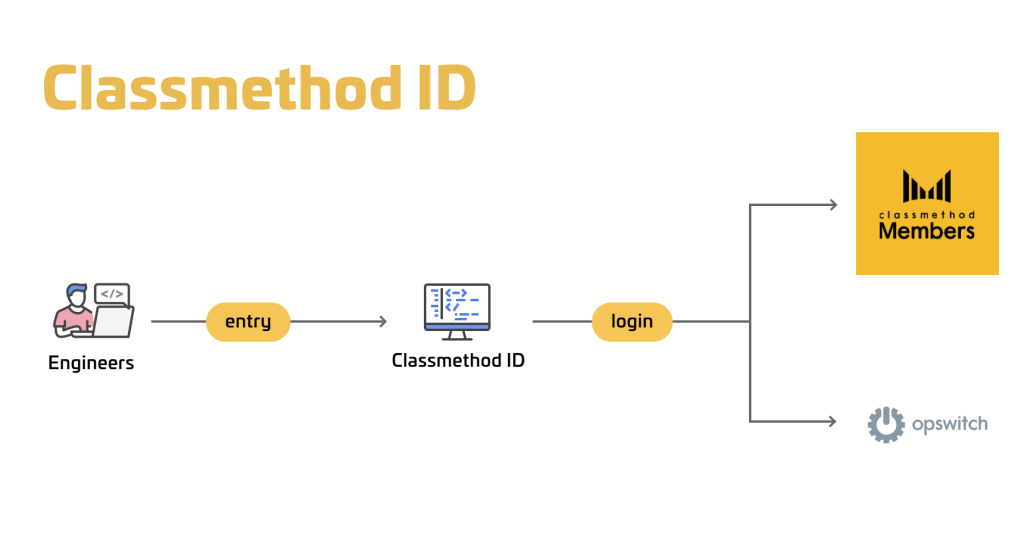 Classmethod ID

</>

Engineers

entry

Classmethod ID

login

classmethod
Members

opswitch